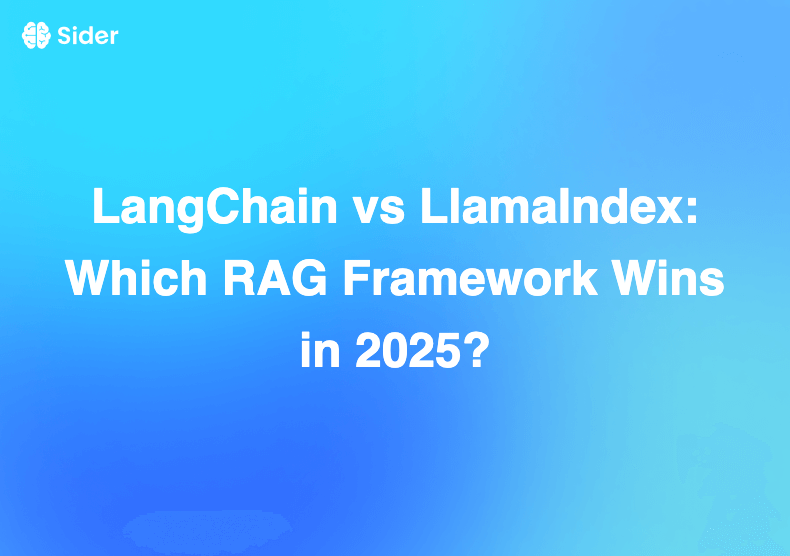 Sider

LangChain vs LlamaIndex: Which RAG Framework Wins in 2025?